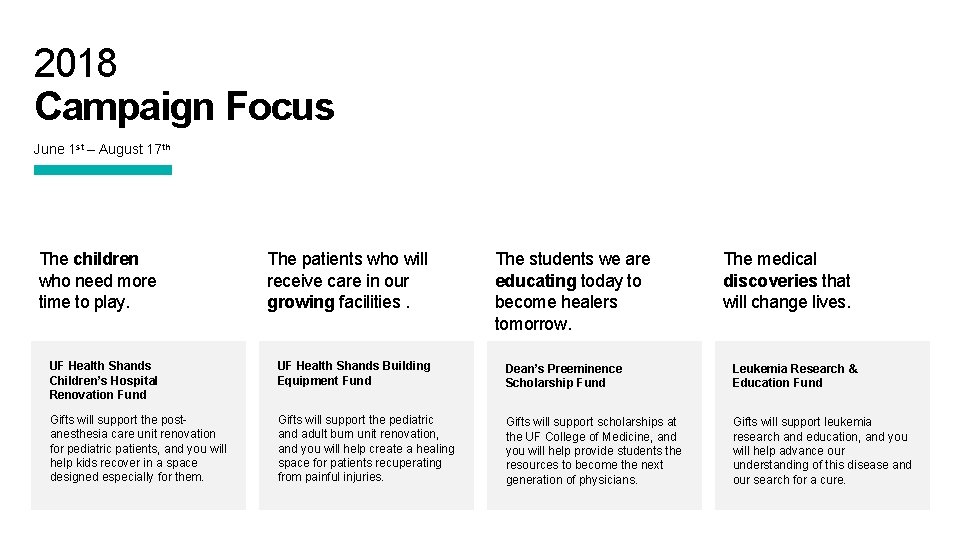 2018
Campaign Focus

June 1st – August 17th

The children who need more time to play.

UF Health Shands Children's Hospital Renovation Fund

Gifts will support the post-anesthesia care unit renovation for pediatric patients, and you will help kids recover in a space designed especially for them.

The patients who will receive care in our growing facilities .

UF Health Shands Building Equipment Fund

Gifts will support the pediatric and adult burn unit renovation, and you will help create a healing space for patients recuperating from painful injuries.

The students we are educating today to become healers tomorrow.

Dean's Preeminence Scholarship Fund

Gifts will support scholarships at the UF College of Medicine, and you will help provide students the resources to become the next generation of physicians.

The medical discoveries that will change lives.

Leukemia Research & Education Fund

Gifts will support leukemia research and education, and you will help advance our understanding of this disease and our search for a cure.